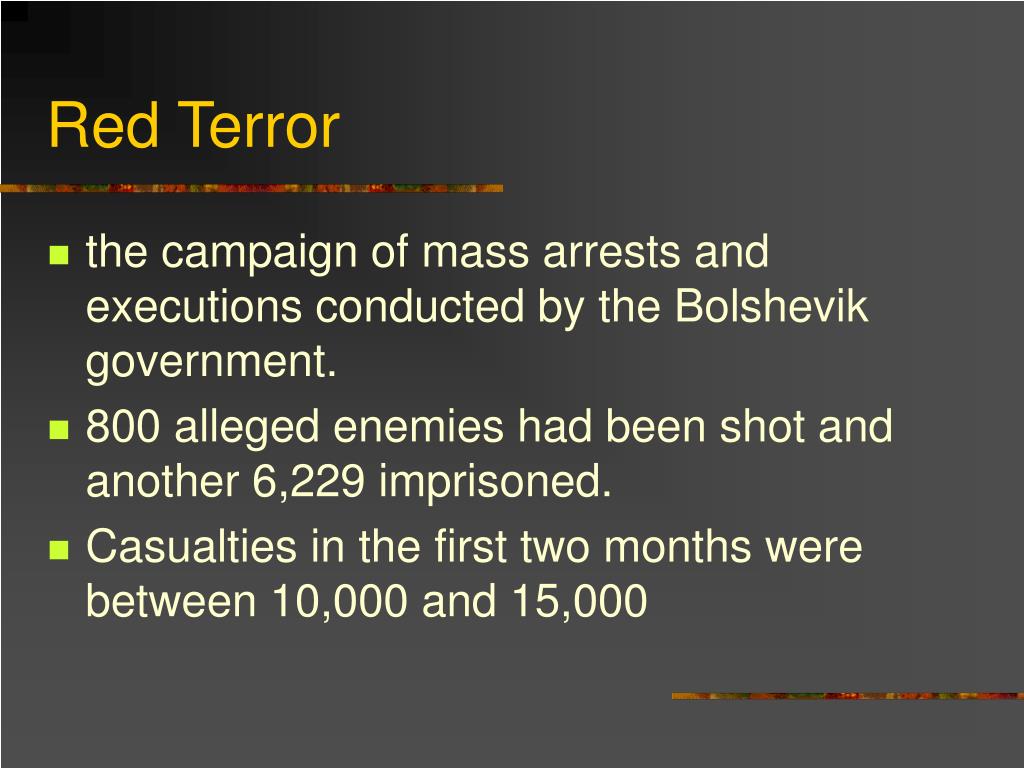 Red Terror

- the campaign of mass arrests and executions conducted by the Bolshevik government.
- 800 alleged enemies had been shot and another 6,229 imprisoned.
- Casualties in the first two months were between 10,000 and 15,000